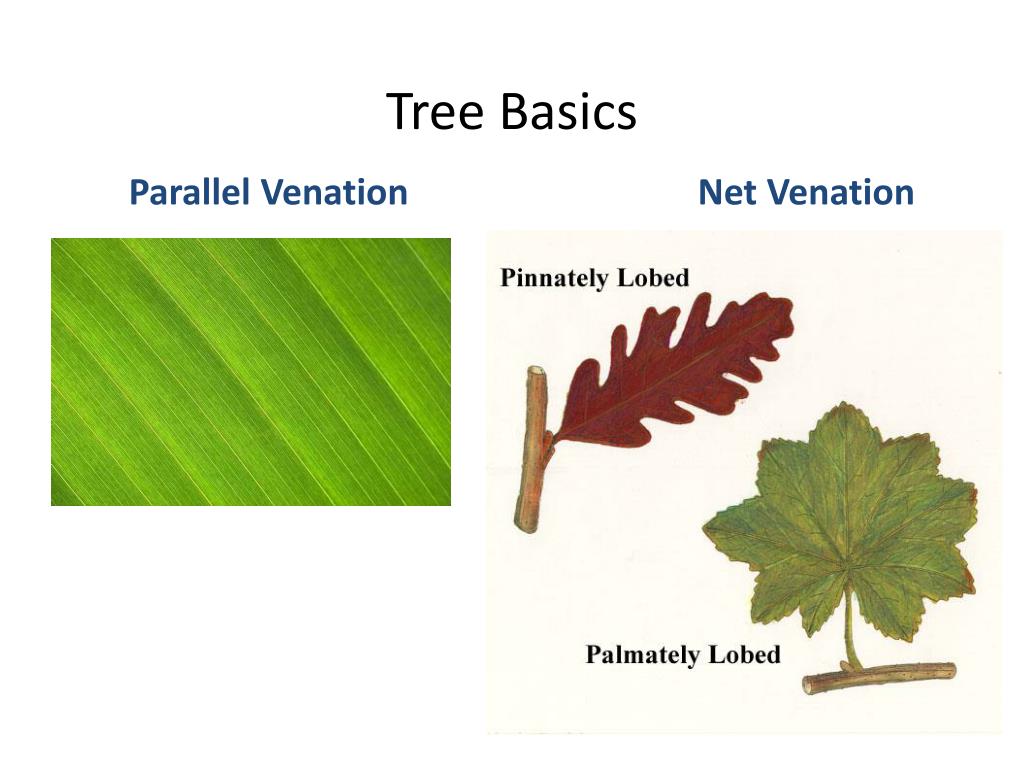 Tree Basics

Parallel Venation

Net Venation

Pinnately Lobed

Palmately Lobed